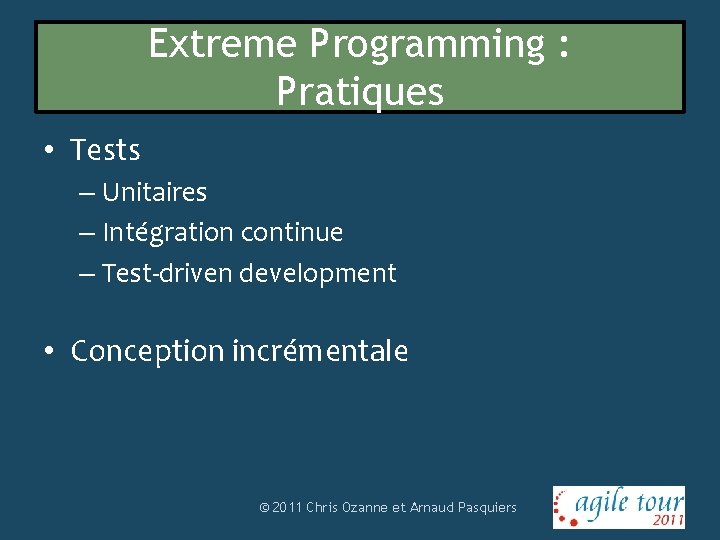 Extreme Programming : Pratiques

• Tests
– Unitaires
– Intégration continue
– Test-driven development

• Conception incrémentale

© 2011 Chris Ozanne et Arnaud Pasquiers

agile tour 2011